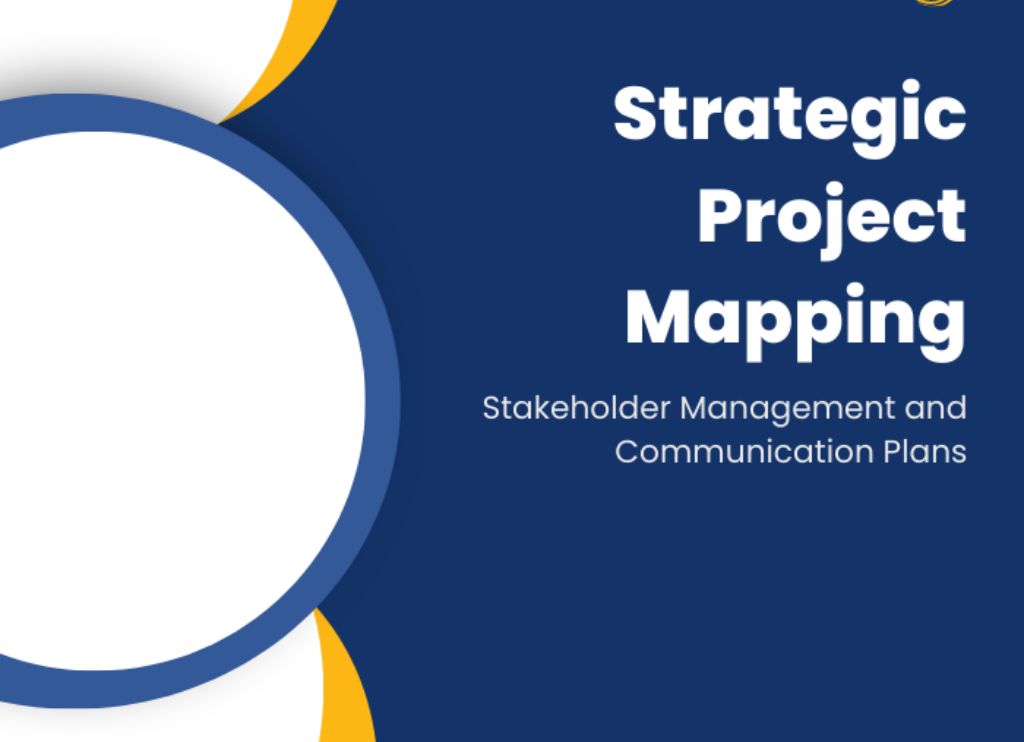 Strategic Project Mapping

Stakeholder Management and Communication Plans